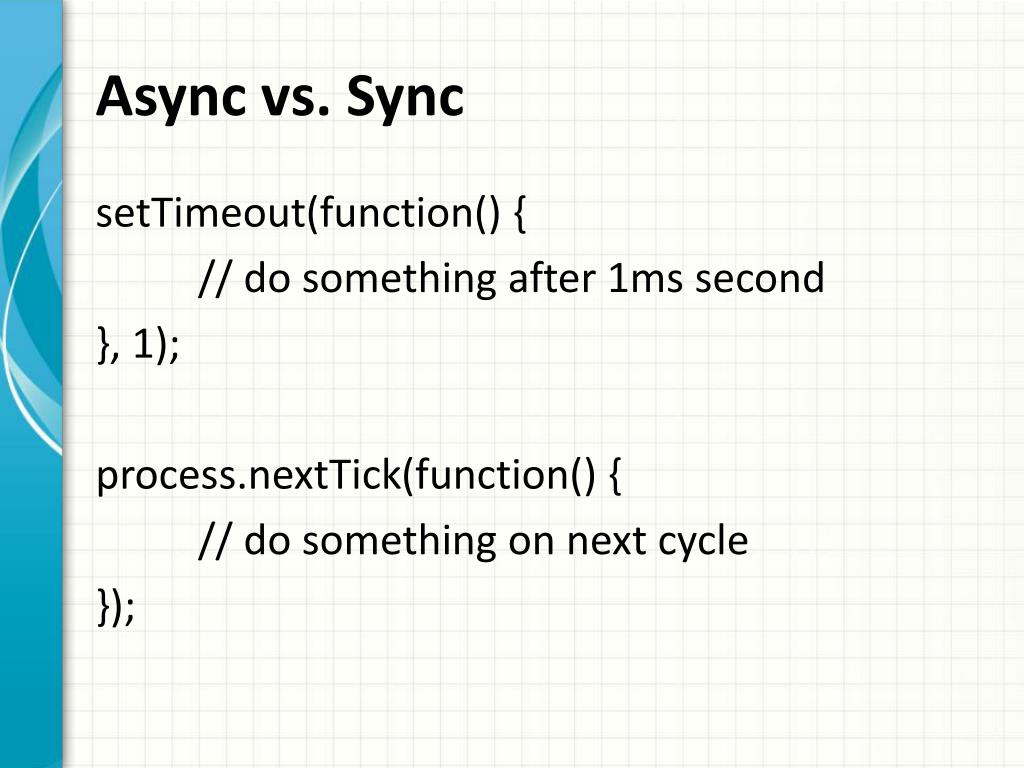 Async vs. Sync

setTimeout(function() {
    // do something after 1ms second
}, 1);

process.nextTick(function() {
    // do something on next cycle
});